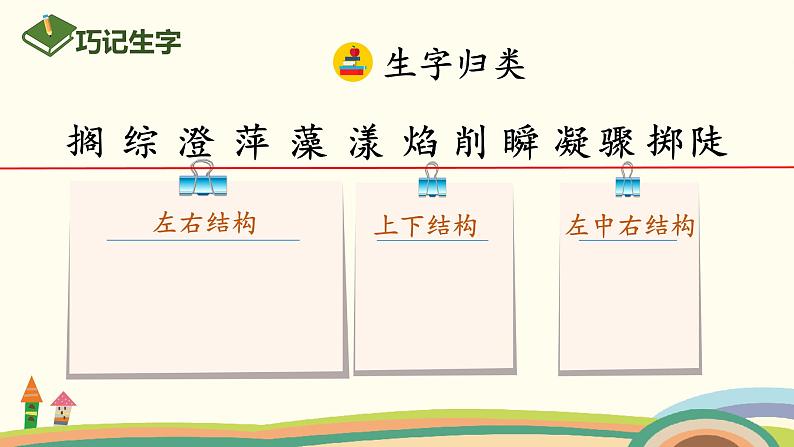 巧记生字

生字归类

搁 综 澄 萍 藻 漾 焰 削 瞬 凝 骤 掷 陡

左右结构

上下结构

左中右结构